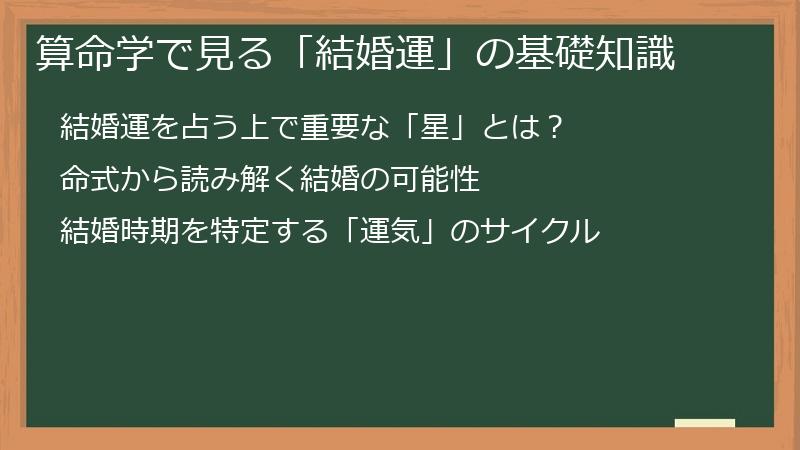 算命学で見る「結婚運」の基礎知識

結婚運を占う上で重要な「星」とは？

命式から読み解く結婚の可能性

結婚時期を特定する「運気」のサイクル